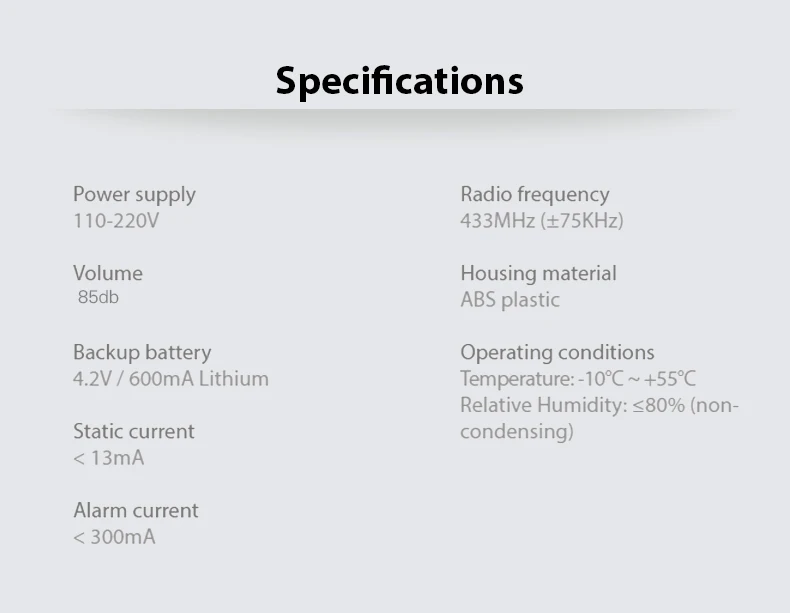 Specifications

Power supply
110-220V

Volume
85db

Backup battery
4.2V / 600mA Lithium

Static current
< 13mA

Alarm current
< 300mA

Radio frequency
433MHz (±75KHz)

Housing material
ABS plastic

Operating conditions
Temperature: -10°C ~ +55°C
Relative Humidity: ≤80% (non-condensing)